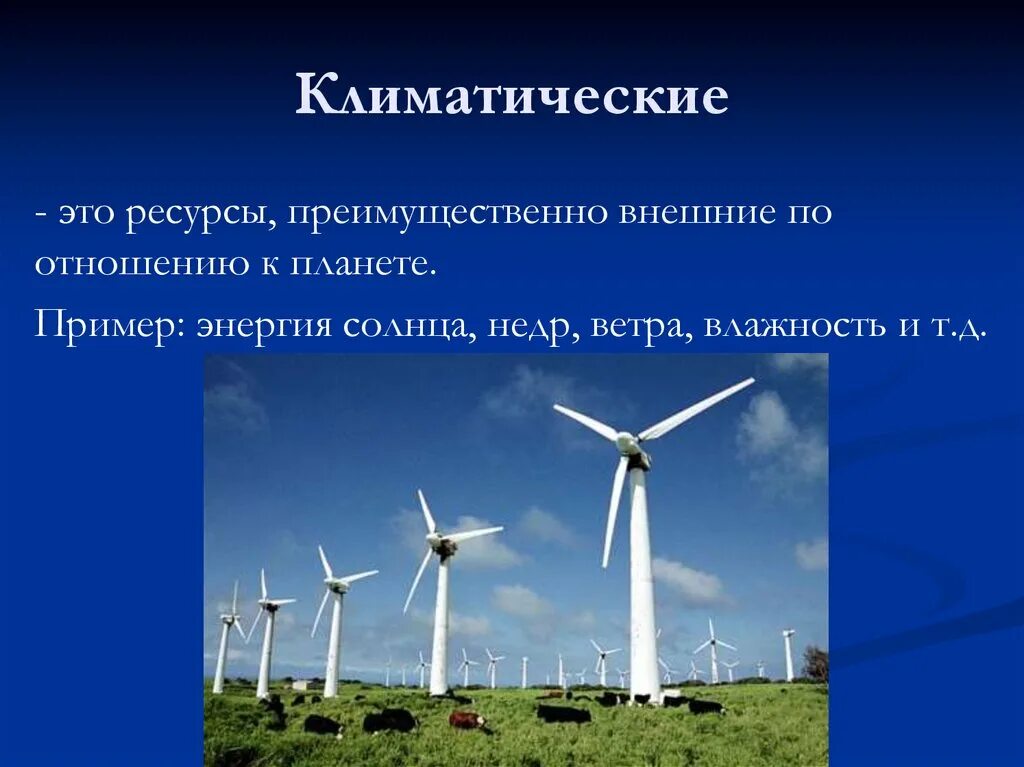 Климатические

- это ресурсы, преимущественно внешние по отношению к планете.

Пример: энергия солнца, недр, ветра, влажность и т.д.